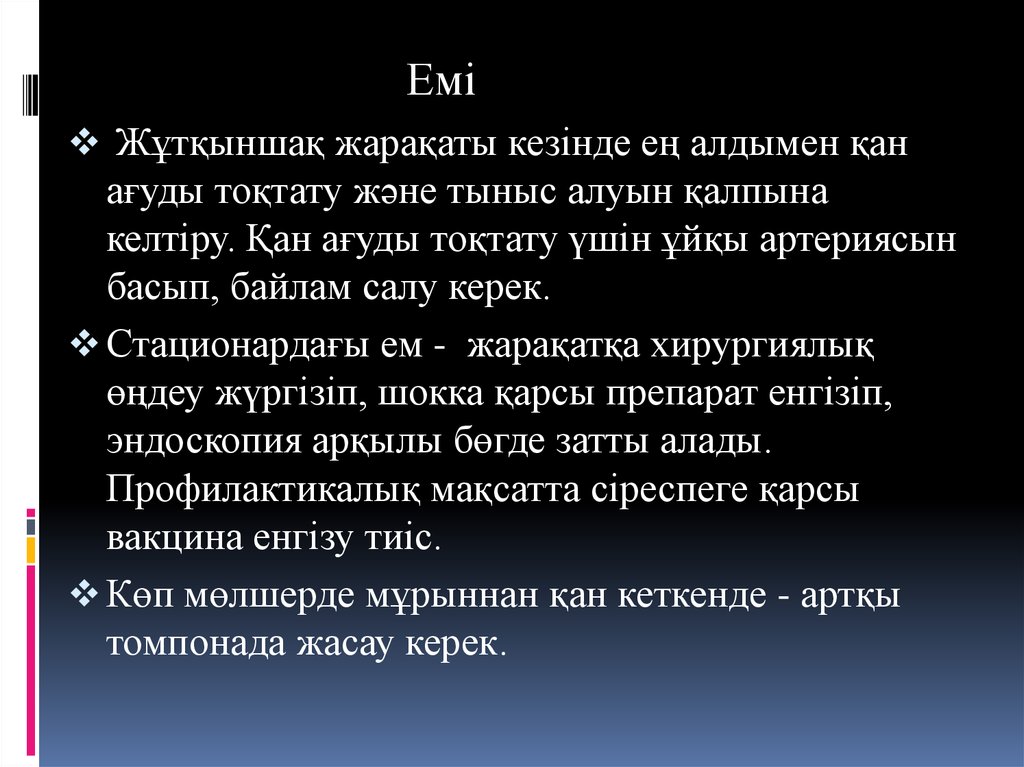 Емі

❖ Жұтқыншақ жарақаты кезінде ең алдымен қан ағуды тоқтату және тыныс алуын қалпына келтіру. Қан ағуды тоқтату үшін ұйқы артериясын басып, байлам салу керек.

❖ Стационардағы ем - жарақатқа хирургиялық өңдеу жүргізіп, шокка қарсы препарат енгізіп, эндоскопия арқылы бөгде затты алады. Профилактикалық мақсатта сіреспеге қарсы вакцина енгізу тиіс.

❖ Көп мөлшерде мұрыннан қан кеткенде - артқы томпонада жасау керек.